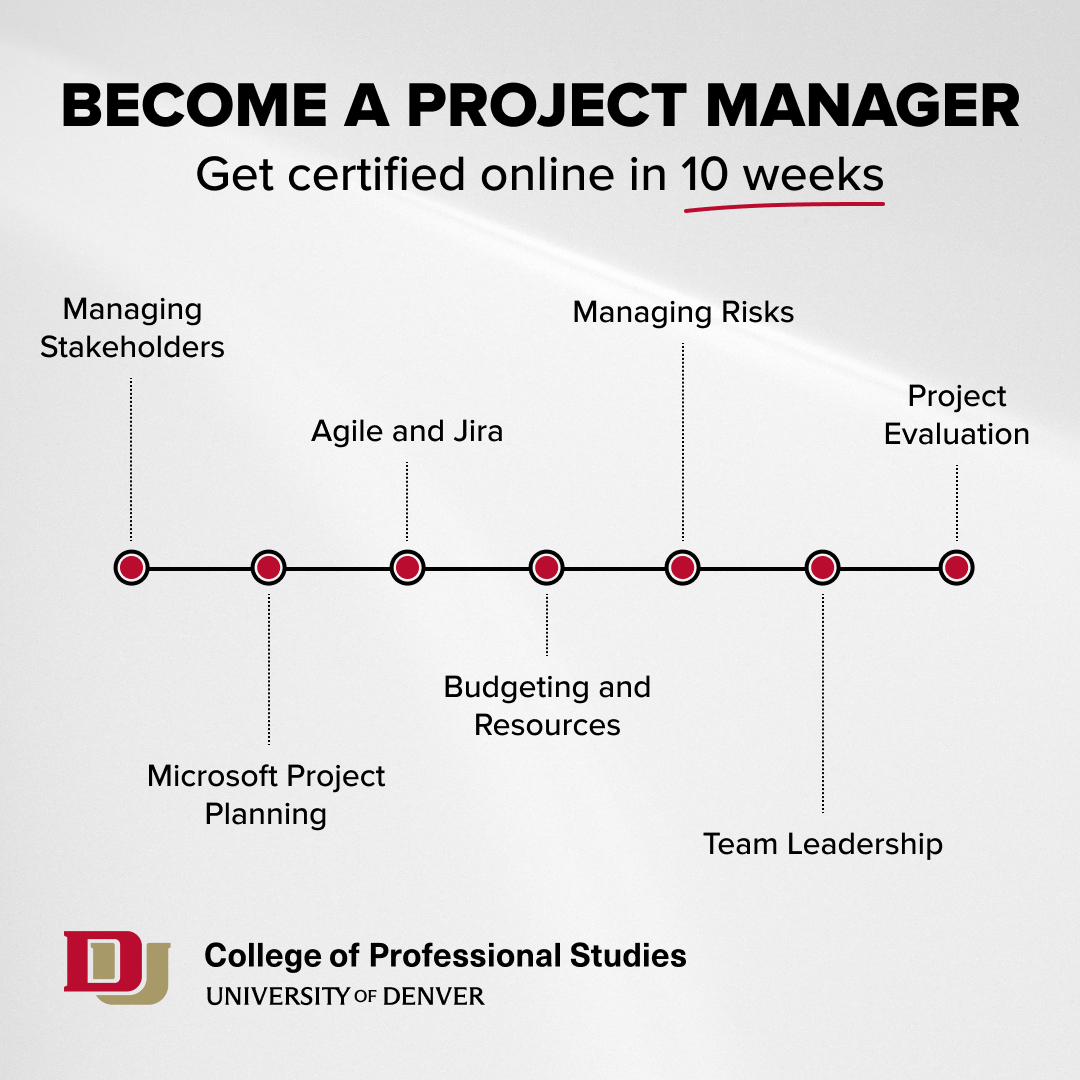 BECOME A PROJECT MANAGER

Get certified online in 10 weeks

Managing Stakeholders

Microsoft Project Planning

Agile and Jira

Budgeting and Resources

Managing Risks

Team Leadership

Project Evaluation

DU

College of Professional Studies

UNIVERSITY OF DENVER